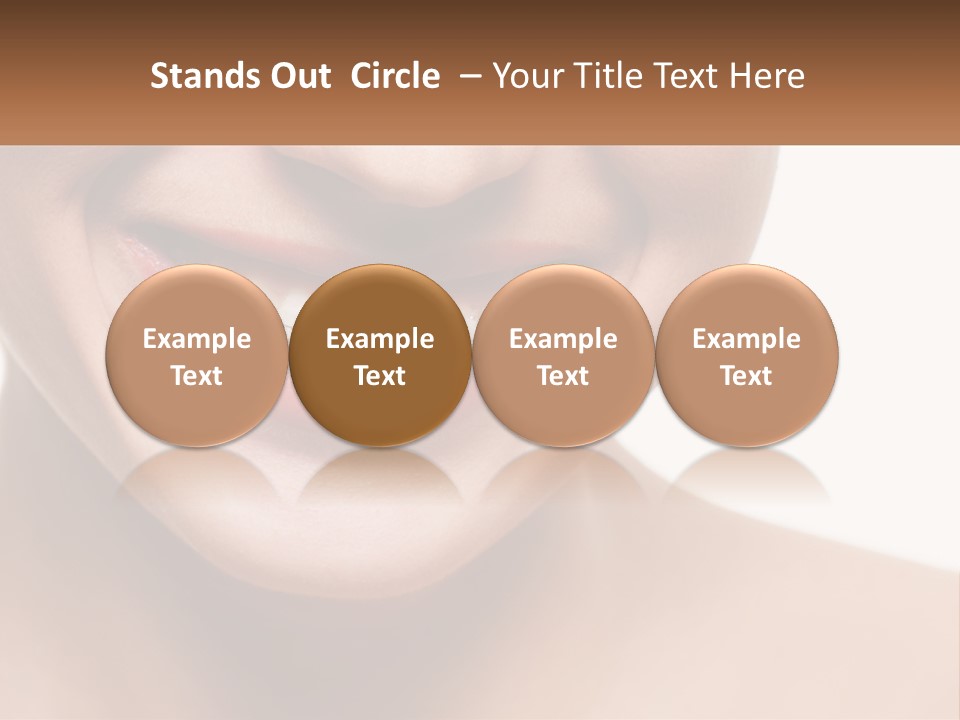 Stands Out Circle – Your Title Text Here

Example Text

Example Text

Example Text

Example Text